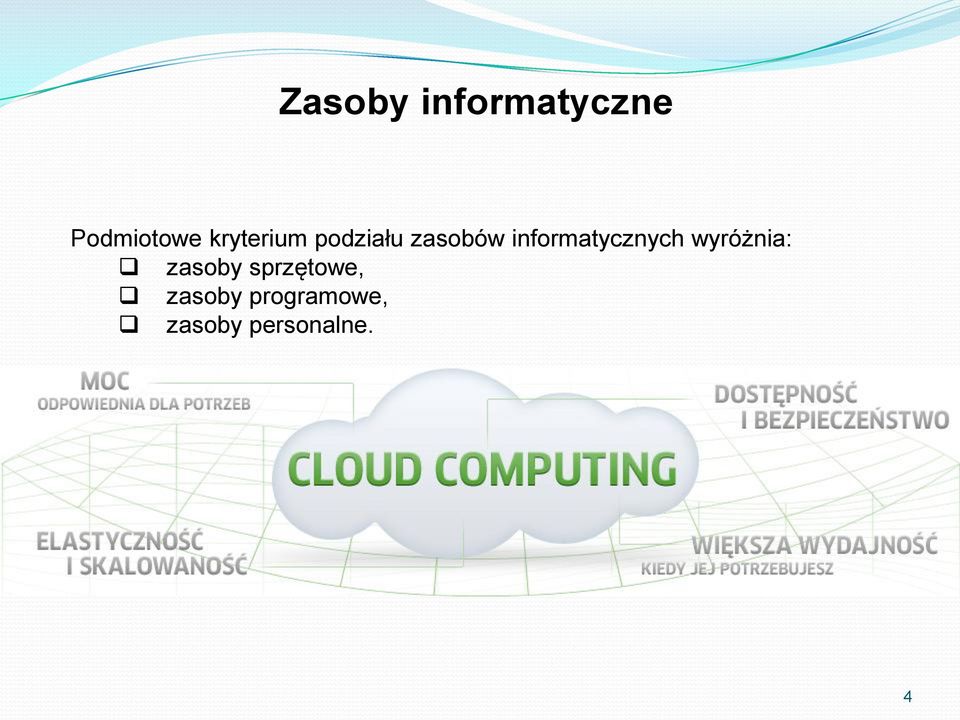 Zasoby informatyczne

Podmiotowe kryterium podziału zasobów informatycznych wyróżnia:
❑ zasoby sprzętowe,
❑ zasoby programowe,
❑ zasoby personalne.

MOC
ODPOWIEDNIA DLA POTRZEB

DOSTĘPNOŚĆ
I BEZPIECZEŃSTWO

CLOUD COMPUTING

ELASTYCZNOŚĆ
I SKALOWANOŚĆ

WIĘKSZA WYDAJNOŚĆ
KIEDY JEJ POTRZEBUJESZ

4